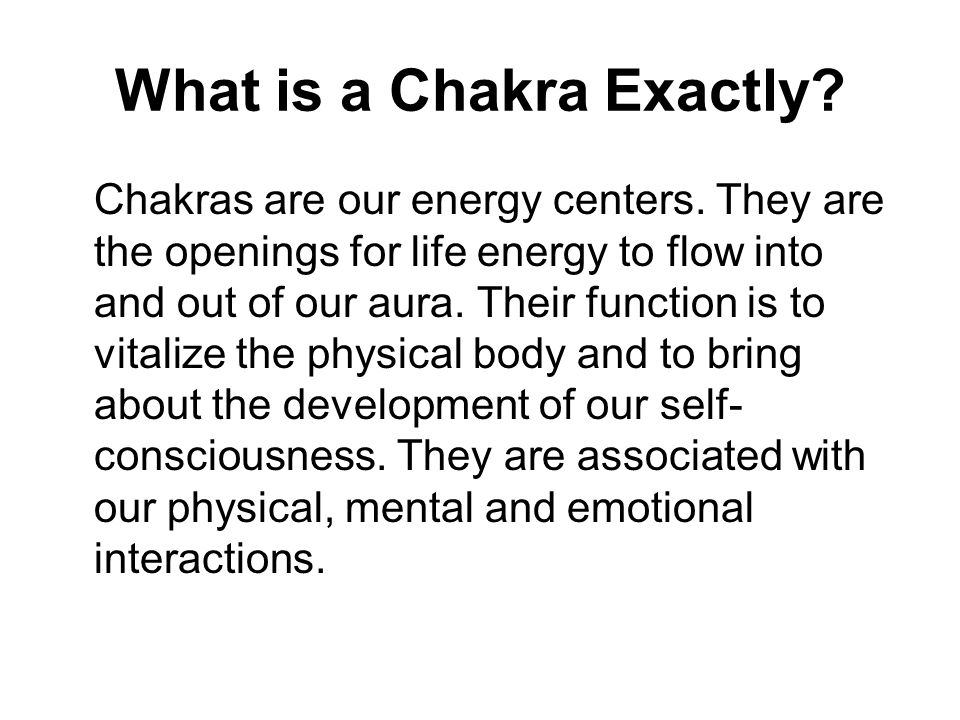 What is a Chakra Exactly?

Chakras are our energy centers. They are the openings for life energy to flow into and out of our aura. Their function is to vitalize the physical body and to bring about the development of our self-consciousness. They are associated with our physical, mental and emotional interactions.